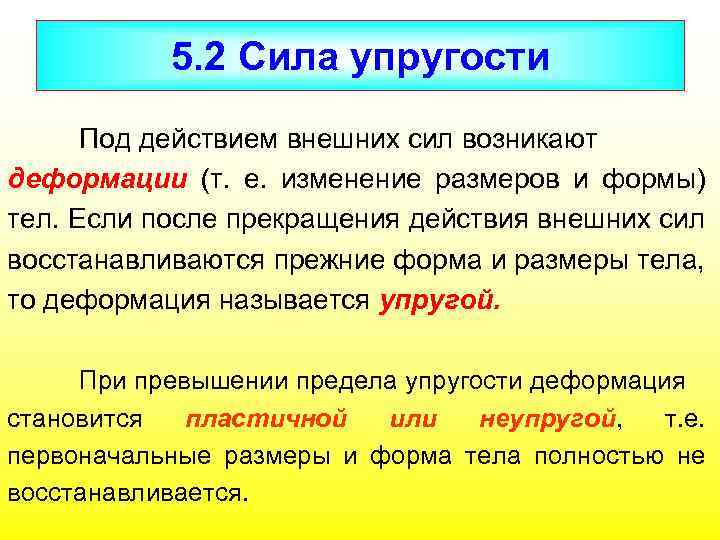 5.2 Сила упругости

Под действием внешних сил возникают деформации (т. е. изменение размеров и формы) тел. Если после прекращения действия внешних сил восстанавливаются прежние форма и размеры тела, то деформация называется упругой.

При превышении предела упругости деформация становится пластичной или неупругой, т.е. первоначальные размеры и форма тела полностью не восстанавливается.